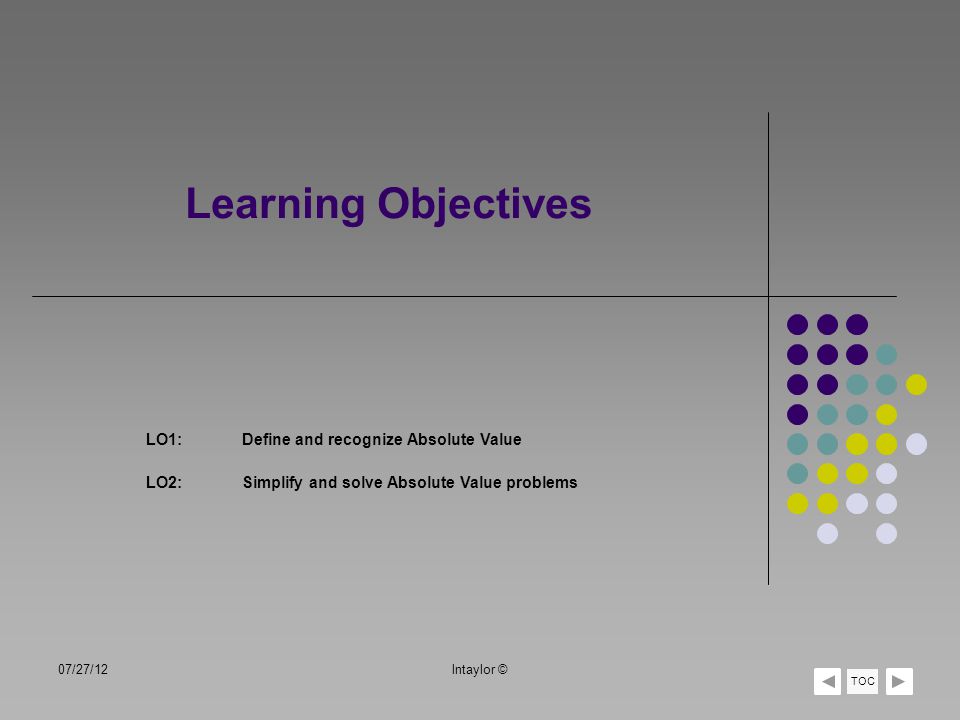 Learning Objectives

LO1: Define and recognize Absolute Value

LO2: Simplify and solve Absolute Value problems

07/27/12

lntaylor ©

TOC